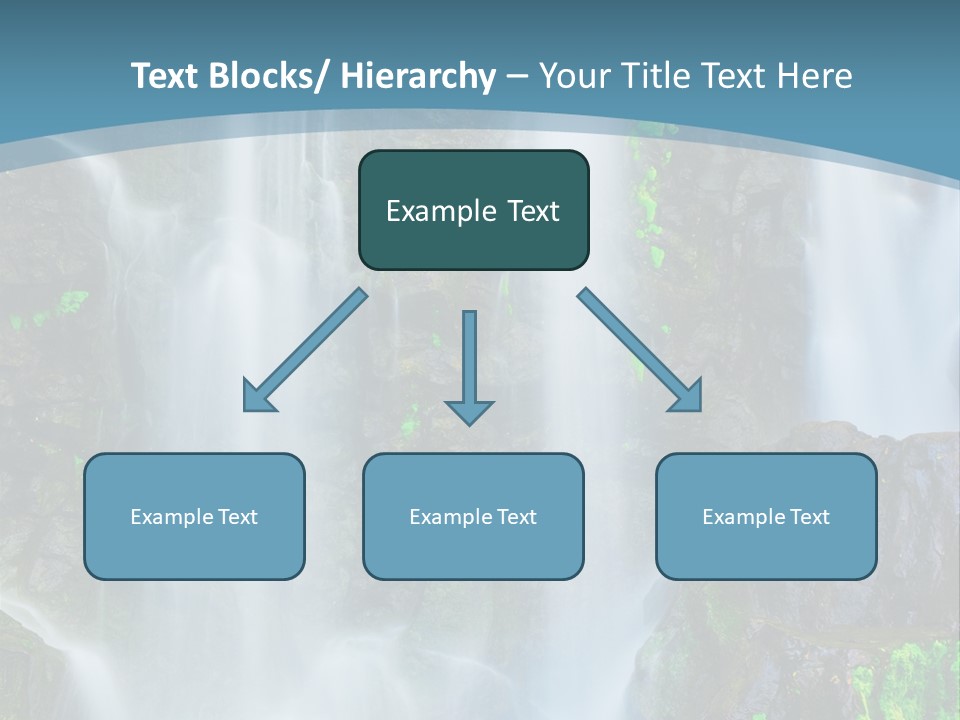 Text Blocks/ Hierarchy – Your Title Text Here

Example Text

Example Text

Example Text

Example Text